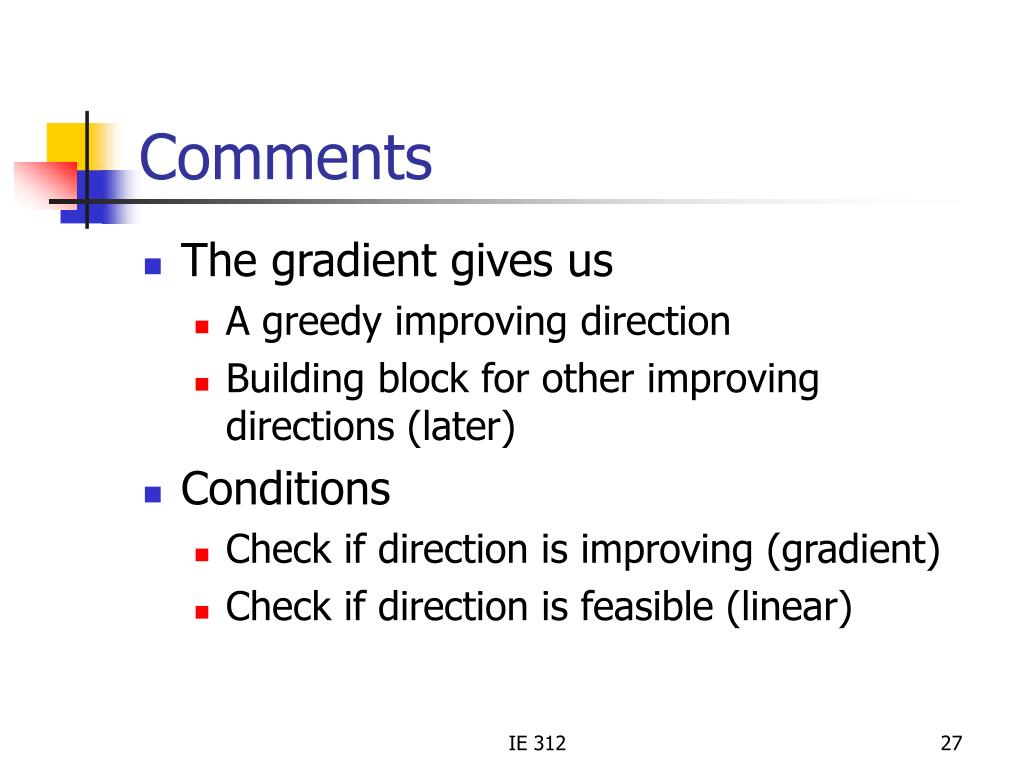 Comments

- The gradient gives us
  - A greedy improving direction
  - Building block for other improving directions (later)
- Conditions
  - Check if direction is improving (gradient)
  - Check if direction is feasible (linear)

IE 312

27